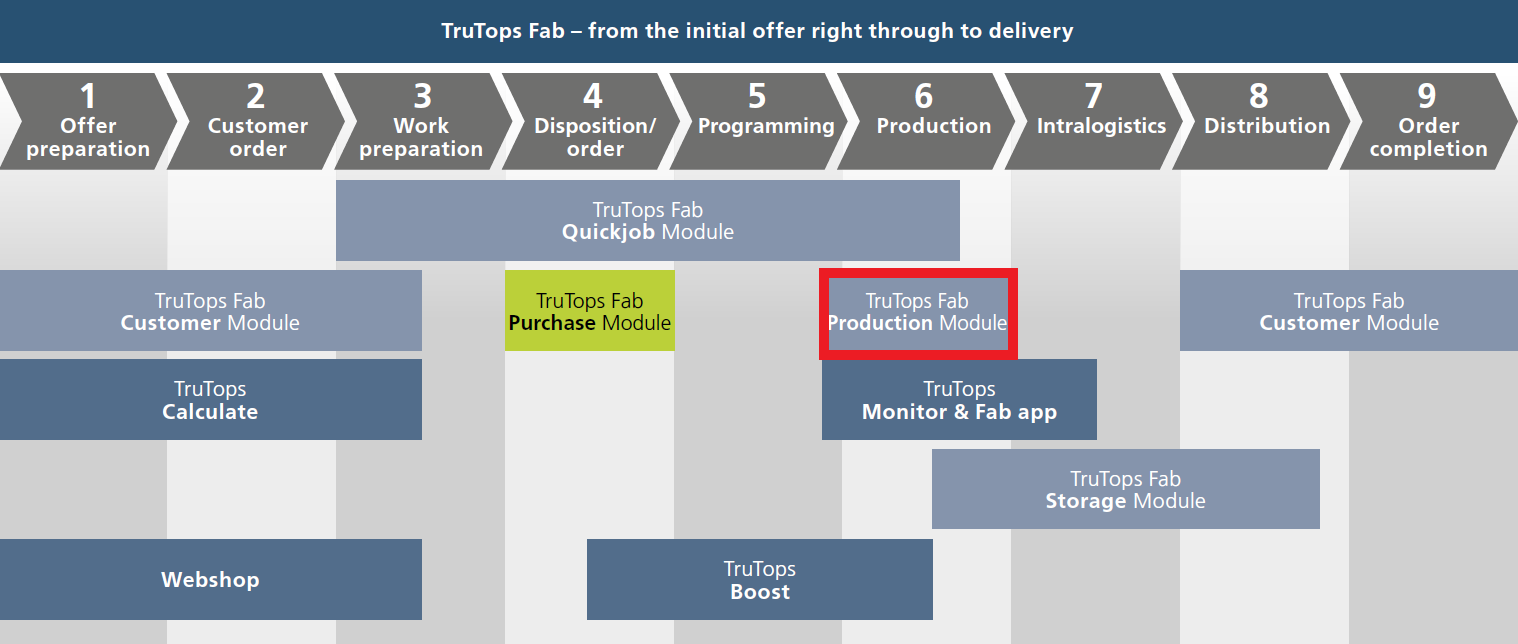 TruTops Fab – from the initial offer right through to delivery

1 Offer preparation

2 Customer order

3 Work preparation

4 Disposition/ order

5 Programming

6 Production

7 Intralogistics

8 Distribution

9 Order completion

TruTops Fab
Quickjob Module

TruTops Fab
Customer Module

TruTops Fab
Purchase Module

TruTops Fab
Production Module

TruTops Fab
Customer Module

TruTops
Calculate

TruTops
Monitor & Fab app

TruTops Fab
Storage Module

Webshop

TruTops
Boost